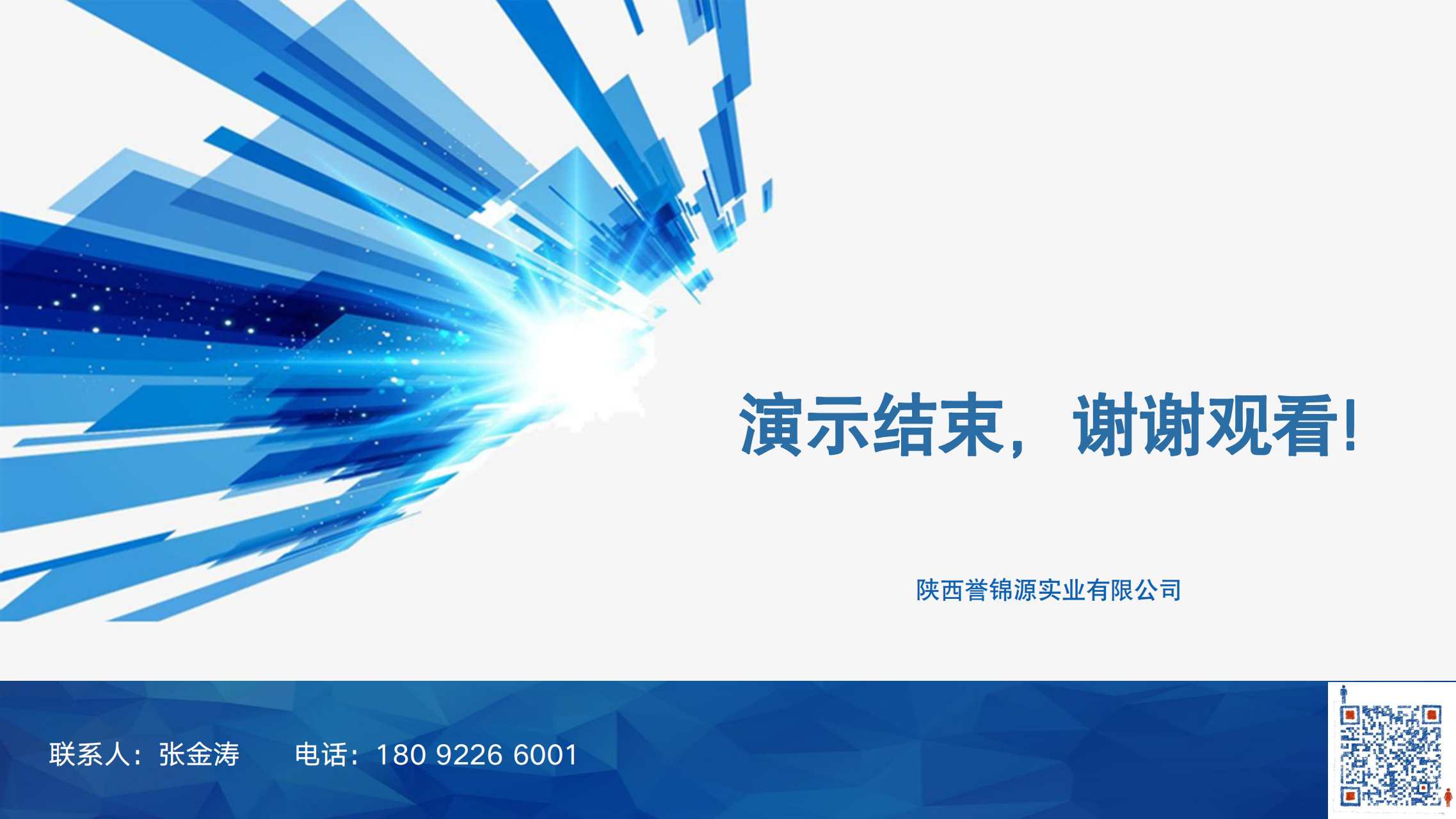 演示结束，谢谢观看!

陕西誉锦源实业有限公司

联系人：张金涛　　电话：180 9226 6001